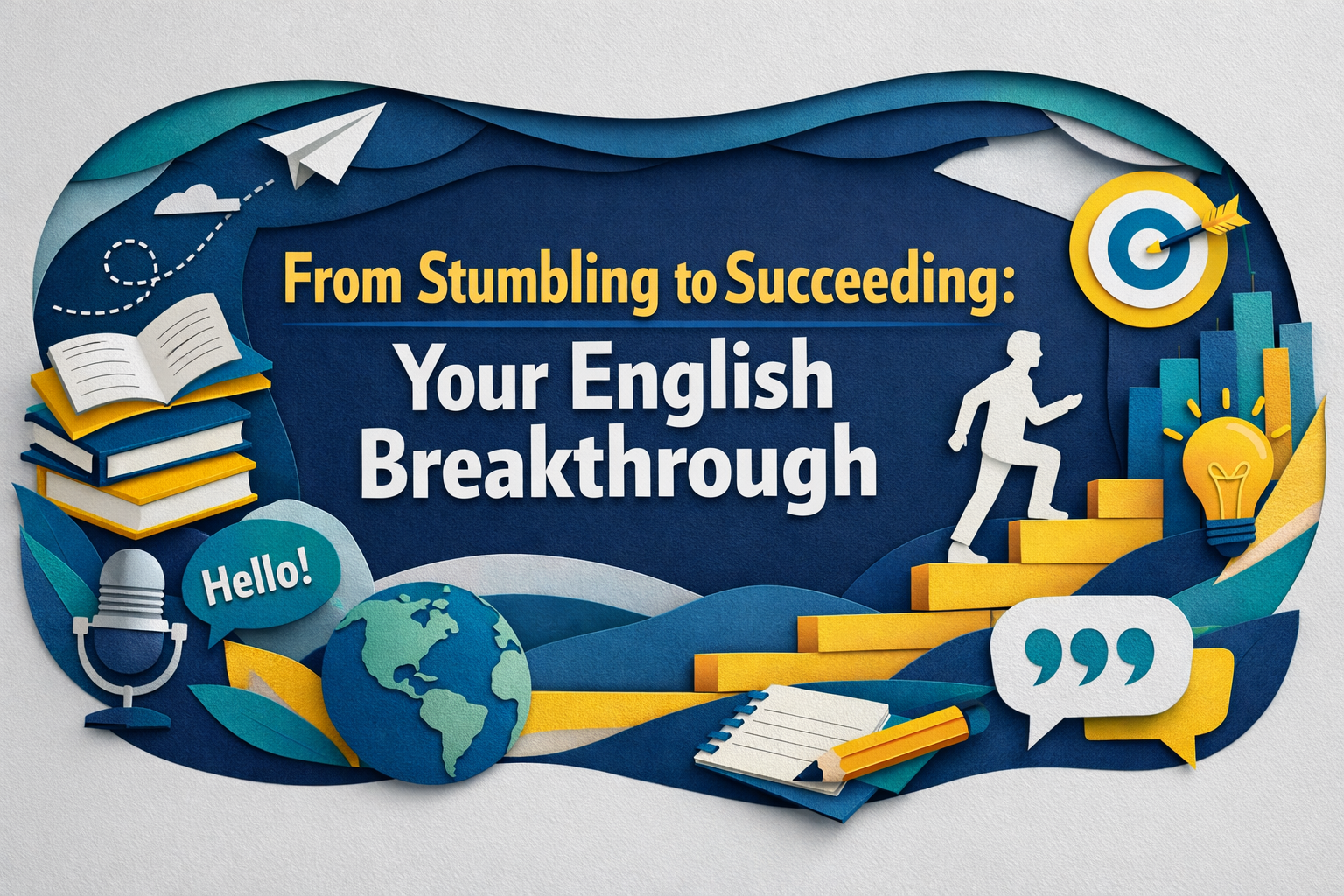 From Stumbling to Succeeding:

Your English Breakthrough

Hello!